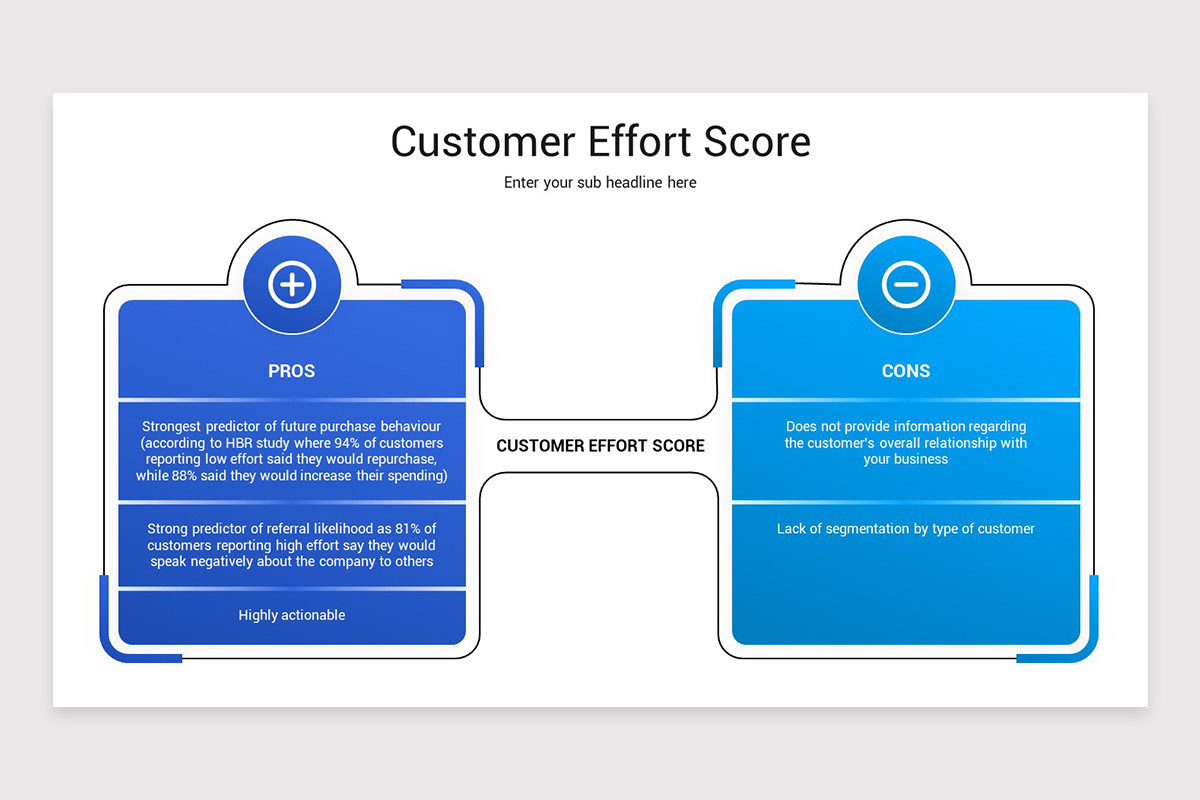 Customer Effort Score

Enter your sub headline here

PROS

Strongest predictor of future purchase behaviour (according to HBR study where 94% of customers reporting low effort said they would repurchase, while 88% said they would increase their spending)

Strong predictor of referral likelihood as 81% of customers reporting high effort say they would speak negatively about the company to others

Highly actionable

CUSTOMER EFFORT SCORE

CONS

Does not provide information regarding the customer's overall relationship with your business

Lack of segmentation by type of customer